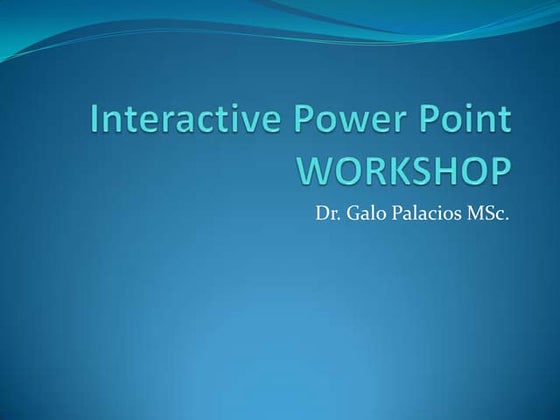 Interactive Power Point WORKSHOP

Dr. Galo Palacios MSc.